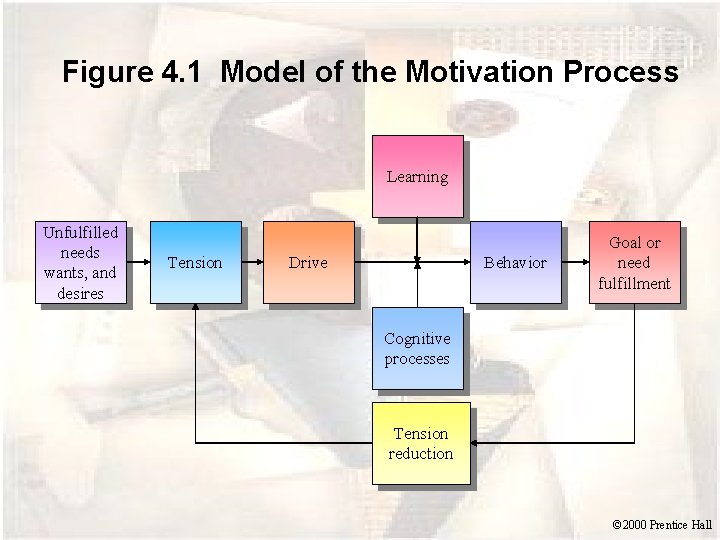 Figure 4.1 Model of the Motivation Process

Learning

Unfulfilled needs wants, and desires

Tension

Drive

Behavior

Goal or need fulfillment

Cognitive processes

Tension reduction

©2000 Prentice Hall